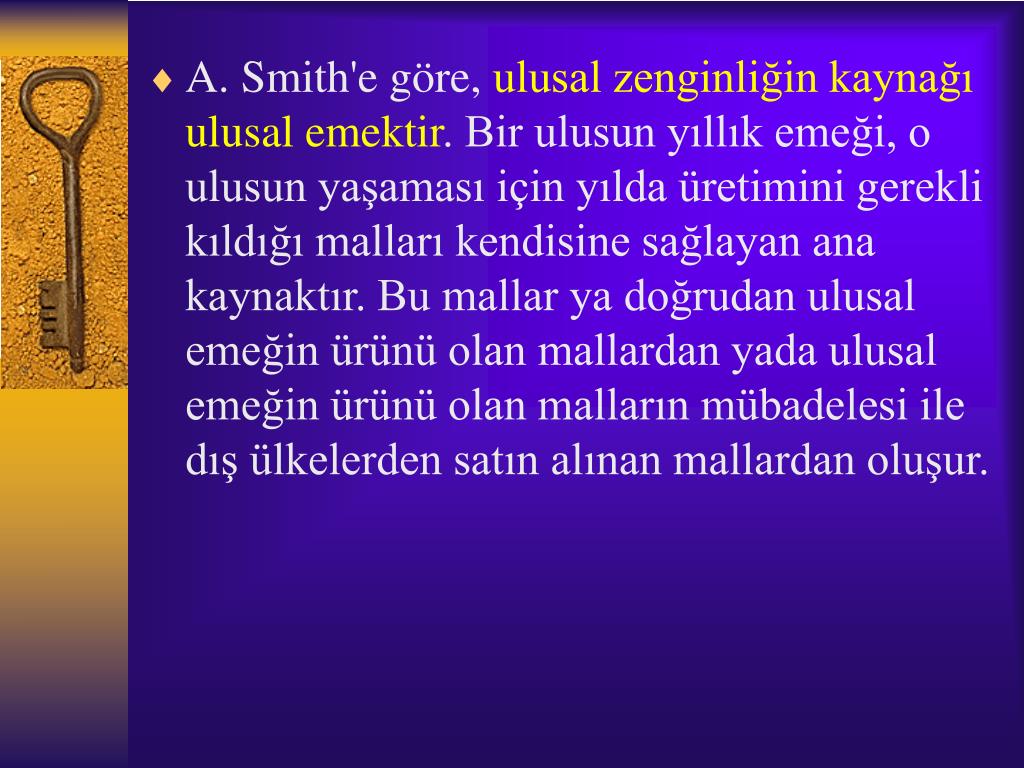 ♦ A. Smith'e göre, ulusal zenginliğin kaynağı ulusal emektir. Bir ulusun yıllık emeği, o ulusun yaşaması için yılda üretimini gerekli kıldığı malları kendisine sağlayan ana kaynaktır. Bu mallar ya doğrudan ulusal emeğin ürünü olan mallardan yada ulusal emeğin ürünü olan malların mübadelesi ile dış ülkelerden satın alınan mallardan oluşur.